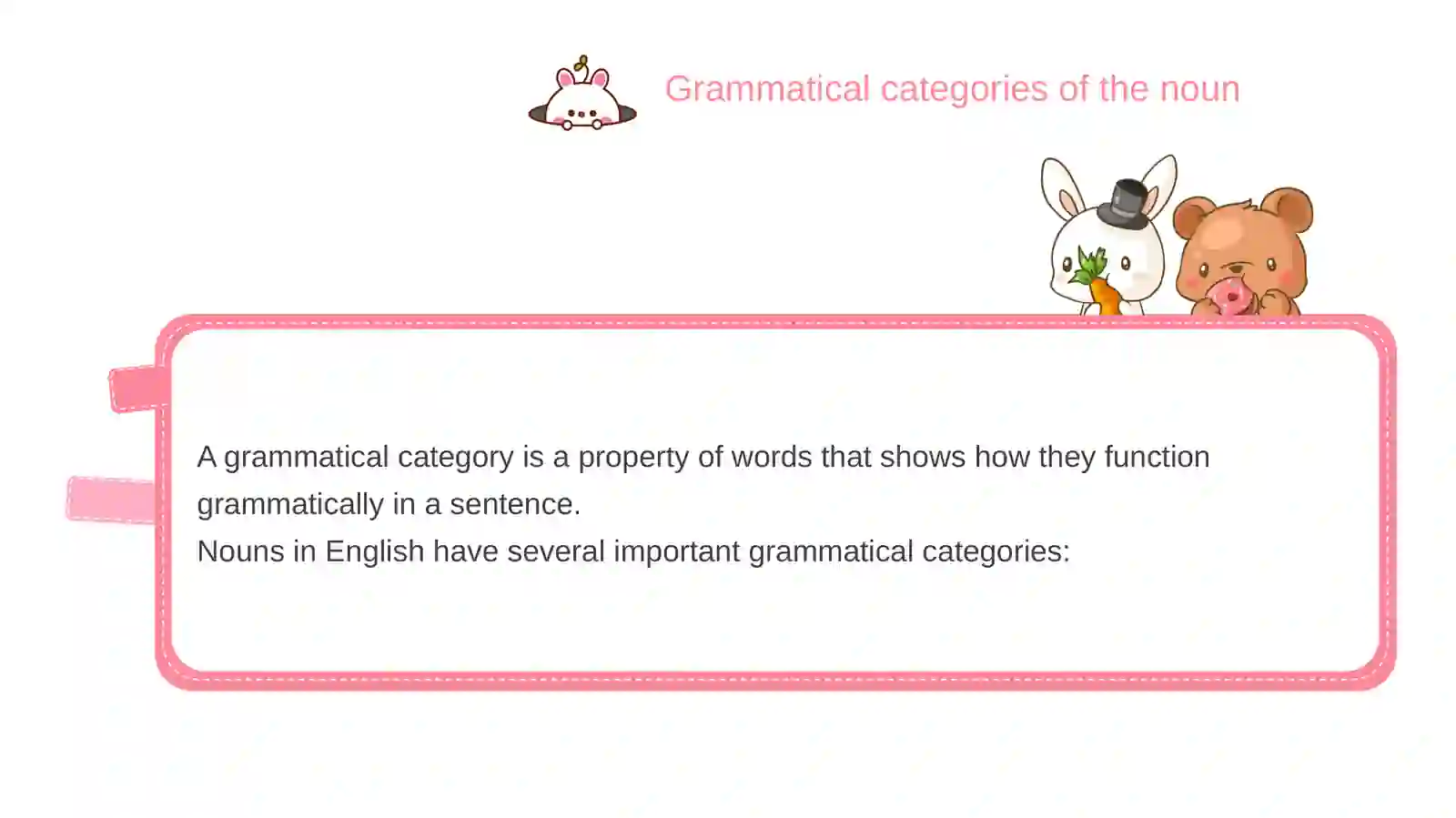 Grammatical categories of the noun

A grammatical category is a property of words that shows how they function grammatically in a sentence.
Nouns in English have several important grammatical categories: